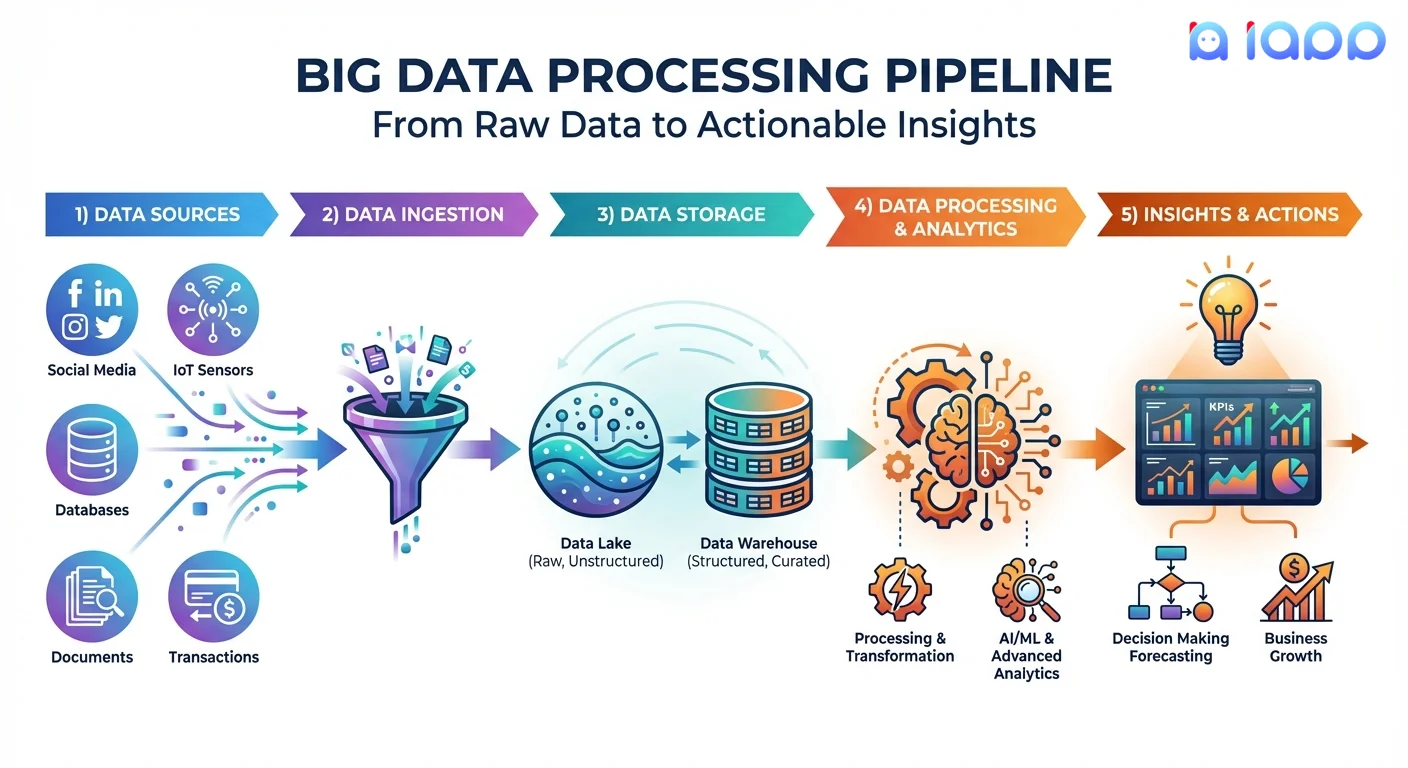 iapp

BIG DATA PROCESSING PIPELINE
From Raw Data to Actionable Insights

1) DATA SOURCES
2) DATA INGESTION
3) DATA STORAGE
4) DATA PROCESSING & ANALYTICS
5) INSIGHTS & ACTIONS

Social Media
IoT Sensors
Databases
Documents
Transactions

Data Lake
(Raw, Unstructured)

Data Warehouse
(Structured, Curated)

Processing & Transformation

AI/ML & Advanced Analytics

KPIs

Decision Making Forecasting

Business Growth